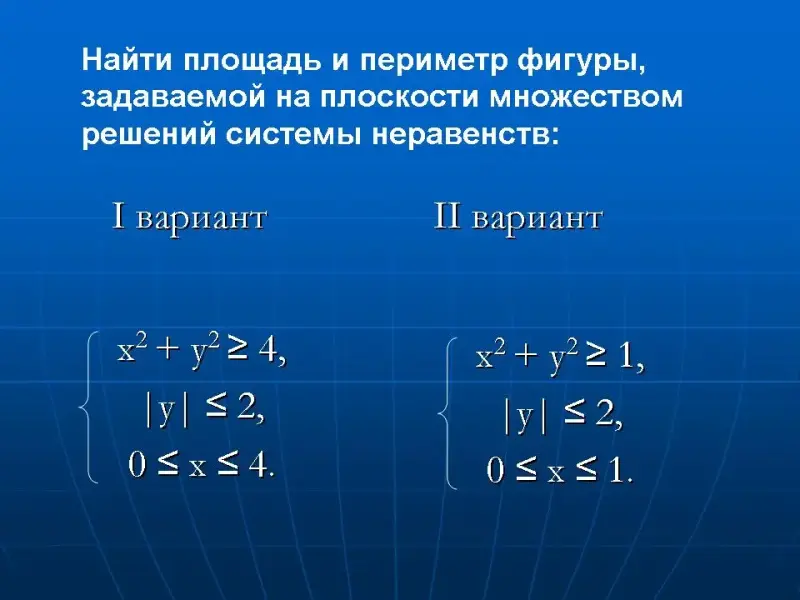 Найти площадь и периметр фигуры, задаваемой на плоскости множеством решений системы неравенств:

I вариант

$\begin{cases} x^2 + y^2 \geq 4, \\ |y| \leq 2, \\ 0 \leq x \leq 4. \end{cases}$

II вариант

$\begin{cases} x^2 + y^2 \geq 1, \\ |y| \leq 2, \\ 0 \leq x \leq 1. \end{cases}$